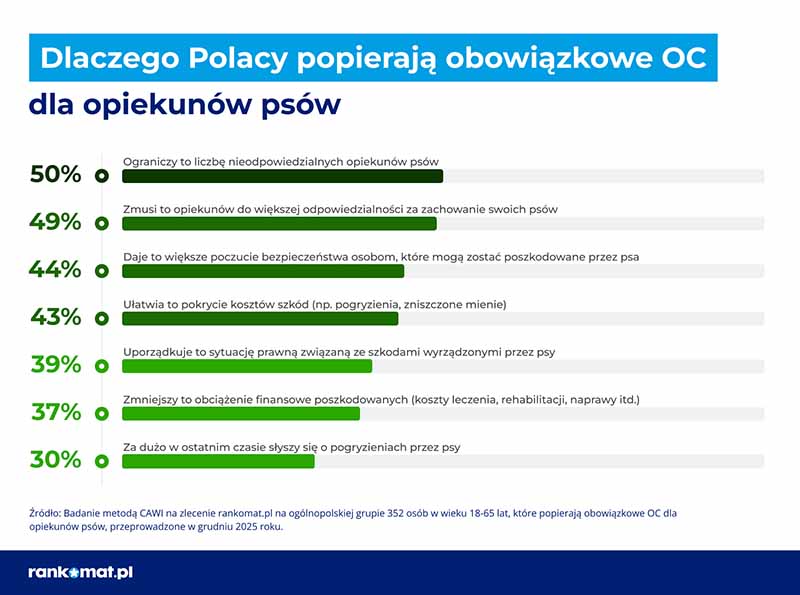 Dlaczego Polacy popierają obowiązkowe OC
dla opiekunów psów

50% Ograniczy to liczbę nieodpowiedzialnych opiekunów psów

49% Zmusi to opiekunów do większej odpowiedzialności za zachowanie swoich psów

44% Daje to większe poczucie bezpieczeństwa osobom, które mogą zostać poszkodowane przez psa

43% Ułatwia to pokrycie kosztów szkód (np. pogryzienia, zniszczone mienie)

39% Uporządkuje to sytuację prawną związaną ze szkodami wyrządzonymi przez psy

37% Zmniejszy to obciążenie finansowe poszkodowanych (koszty leczenia, rehabilitacji, naprawy itd.)

30% Za dużo w ostatnim czasie słyszy się o pogryzieniach przez psy

Źródło: Badanie metodą CAWI na zlecenie rankomat.pl na ogólnopolskiej grupie 352 osób w wieku 18-65 lat, które popierają obowiązkowe OC dla opiekunów psów, przeprowadzone w grudniu 2025 roku.

rankomat.pl